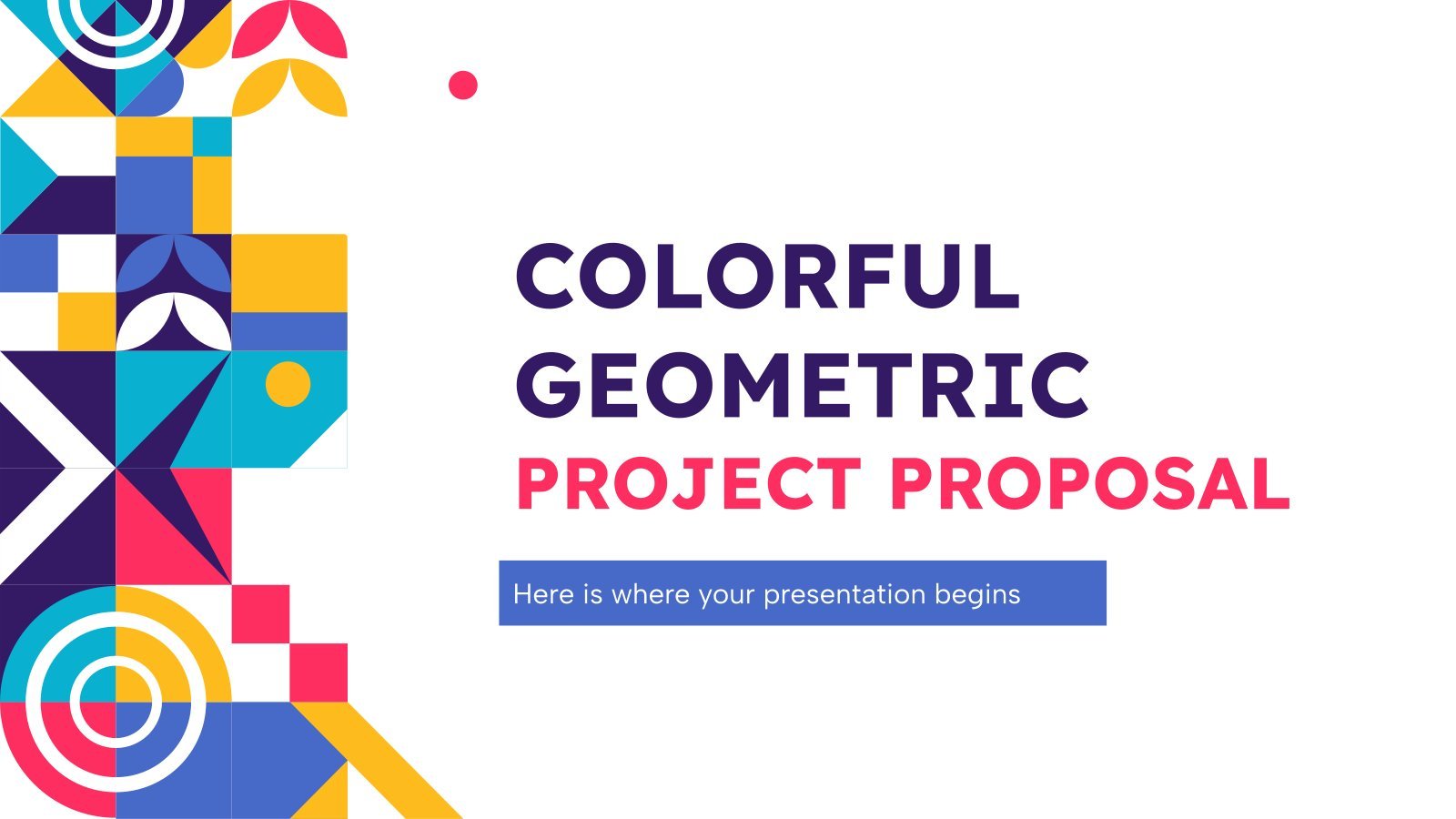 COLORFUL GEOMETRIC PROJECT PROPOSAL

Here is where your presentation begins